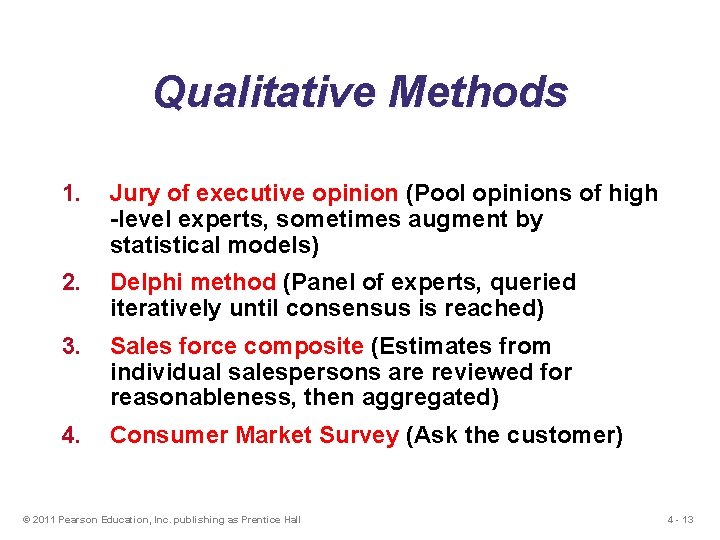 Qualitative Methods

1. Jury of executive opinion (Pool opinions of high -level experts, sometimes augment by statistical models)

2. Delphi method (Panel of experts, queried iteratively until consensus is reached)

3. Sales force composite (Estimates from individual salespersons are reviewed for reasonableness, then aggregated)

4. Consumer Market Survey (Ask the customer)

© 2011 Pearson Education, Inc. publishing as Prentice Hall

4 - 13